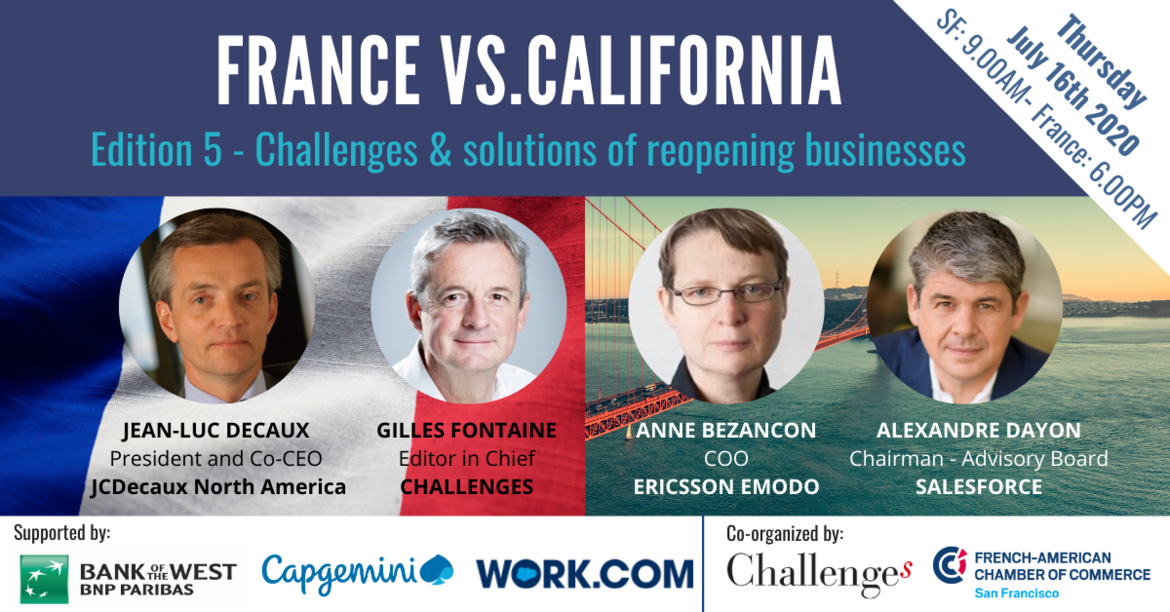 FRANCE VS.CALIFORNIA

Edition 5 - Challenges & solutions of reopening businesses

Thursday
July 16th 2020
SF: 9.00AM- France: 6.00PM

JEAN-LUC DECAUX
President and Co-CEO
JCDecaux North America

GILLES FONTAINE
Editor in Chief
CHALLENGES

ANNE BEZANCON
COO
ERICSSON EMODO

ALEXANDRE DAYON
Chairman - Advisory Board
SALESFORCE

Supported by:

BANK OF THE WEST
BNP PARIBAS

Capgemini

WORK.COM

Co-organized by:

Challenges

FRENCH-AMERICAN
CHAMBER OF COMMERCE
San Francisco